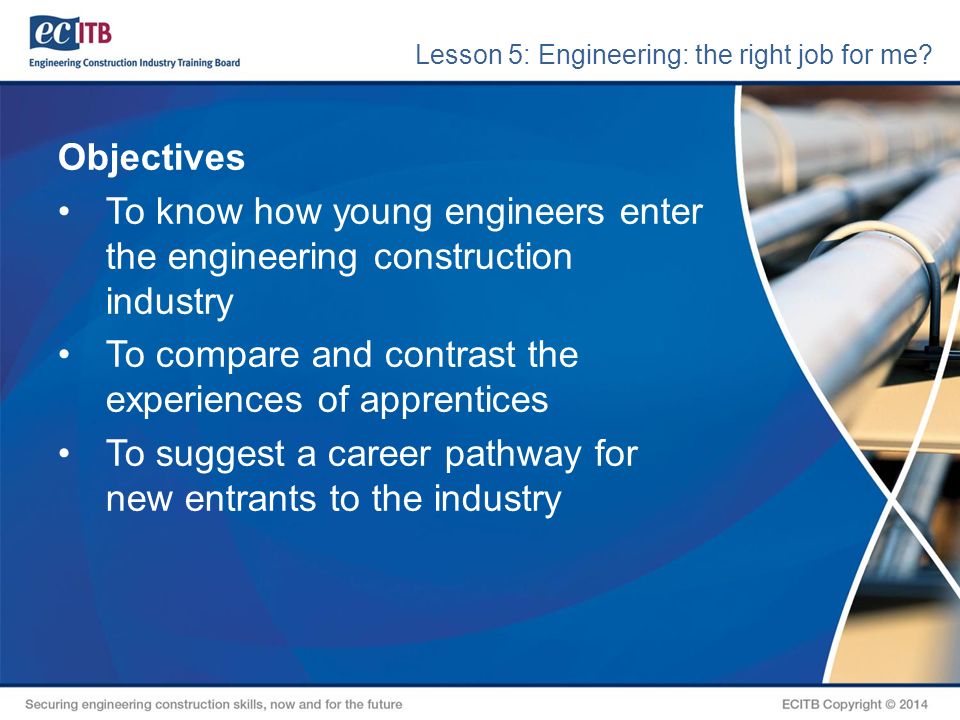 ecITB
Engineering Construction Industry Training Board

Lesson 5: Engineering: the right job for me?

Objectives

• To know how young engineers enter the engineering construction industry
• To compare and contrast the experiences of apprentices
• To suggest a career pathway for new entrants to the industry

Securing engineering construction skills, now and for the future

ECITB Copyright © 2014